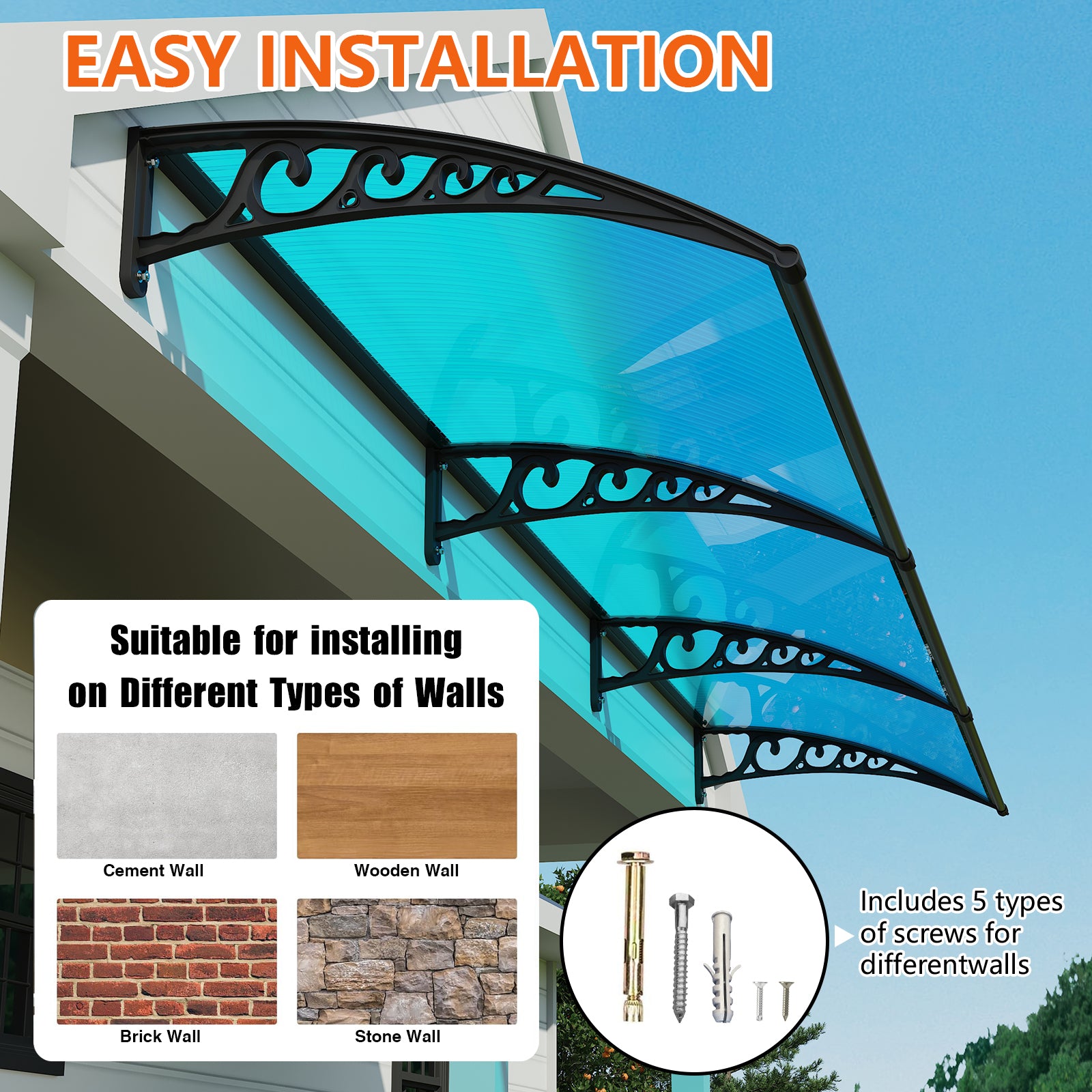 EASY INSTALLATION

Suitable for installing on Different Types of Walls

Cement Wall

Wooden Wall

Brick Wall

Stone Wall

Includes 5 types of screws for differentwalls